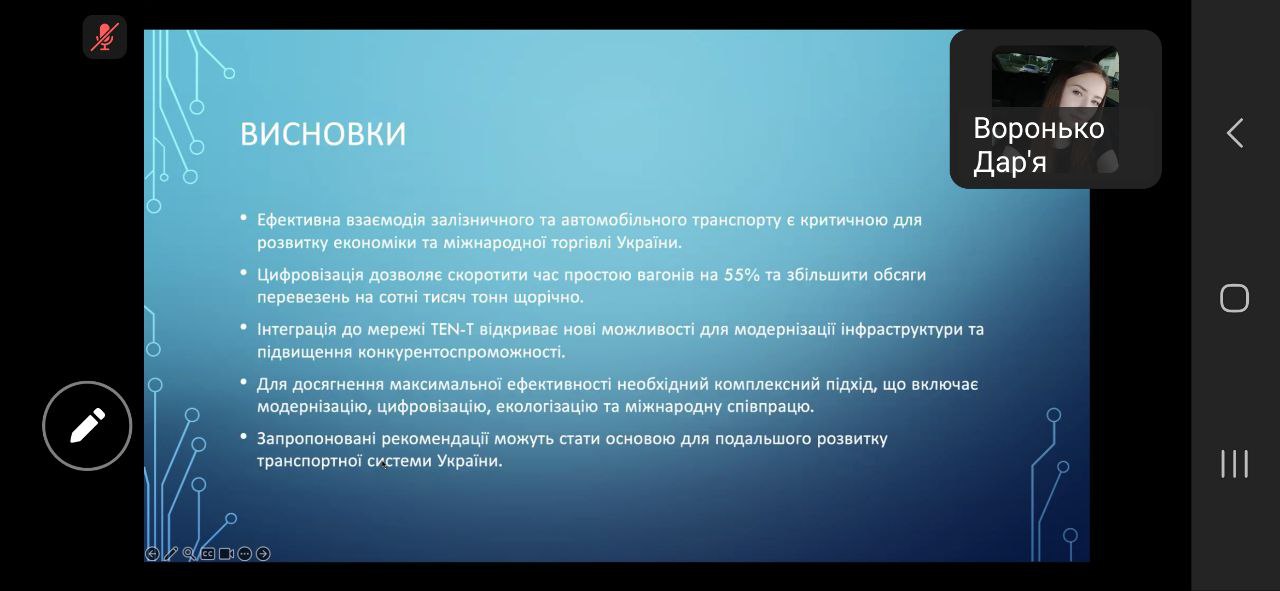 ВИСНОВКИ

• Ефективна взаємодія залізничного та автомобільного транспорту є критичною для розвитку економіки та міжнародної торгівлі України.

• Цифровізація дозволяє скоротити час простою вагонів на 55% та збільшити обсяги перевезень на сотні тисяч тонн щорічно.

• Інтеграція до мережі TEN-T відкриває нові можливості для модернізації інфраструктури та підвищення конкурентоспроможності.

• Для досягнення максимальної ефективності необхідний комплексний підхід, що включає модернізацію, цифровізацію, екологізацію та міжнародну співпрацю.

• Запропоновані рекомендації можуть стати основою для подальшого розвитку транспортної системи України.

Воронько Дар'я